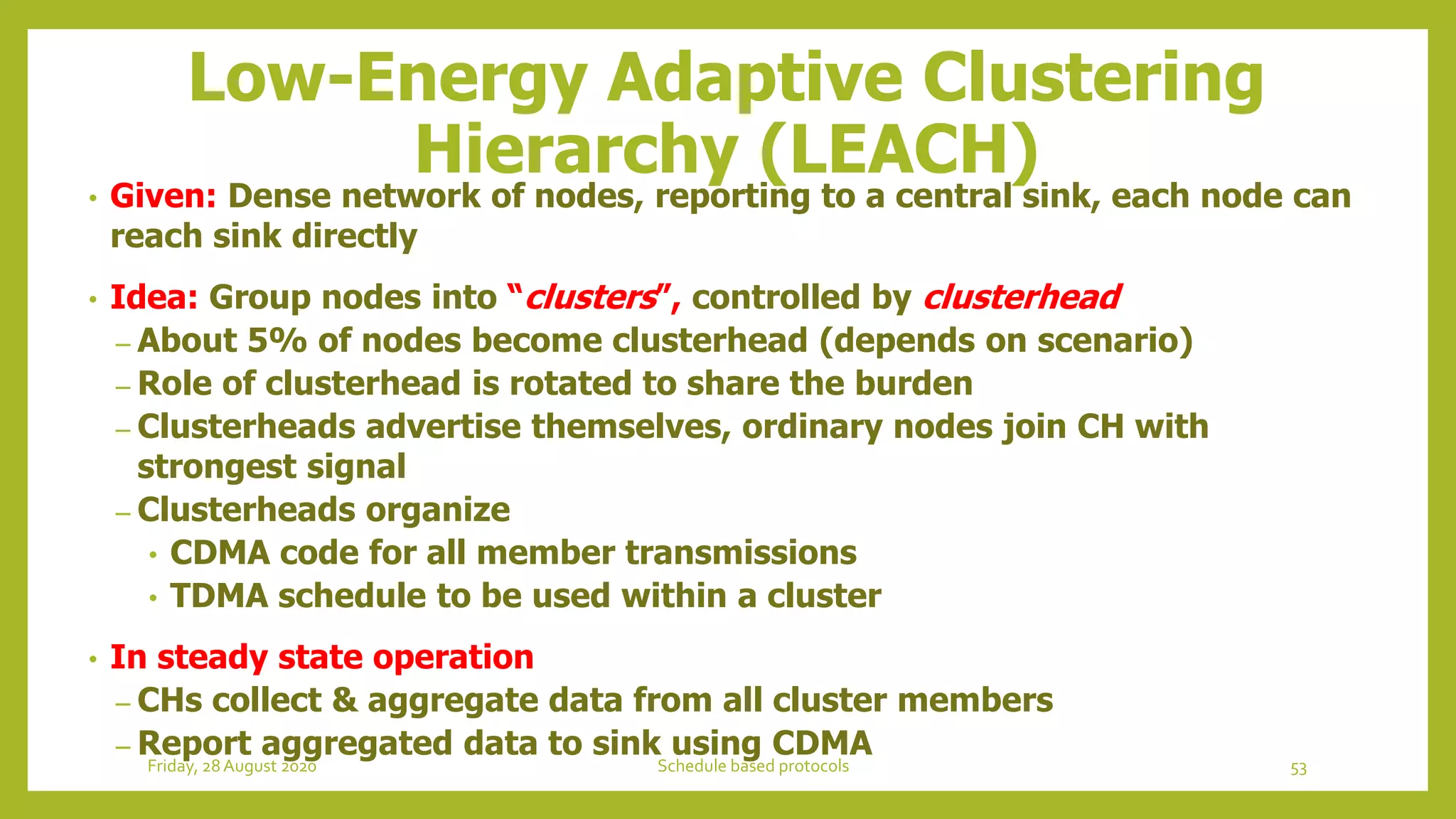 Low-Energy Adaptive Clustering Hierarchy (LEACH)

• Given: Dense network of nodes, reporting to a central sink, each node can reach sink directly

• Idea: Group nodes into "clusters", controlled by clusterhead
– About 5% of nodes become clusterhead (depends on scenario)
– Role of clusterhead is rotated to share the burden
– Clusterheads advertise themselves, ordinary nodes join CH with strongest signal
– Clusterheads organize
• CDMA code for all member transmissions
• TDMA schedule to be used within a cluster

• In steady state operation
– CHs collect & aggregate data from all cluster members
– Report aggregated data to sink using CDMA

Friday, 28 August 2020

Schedule based protocols

53